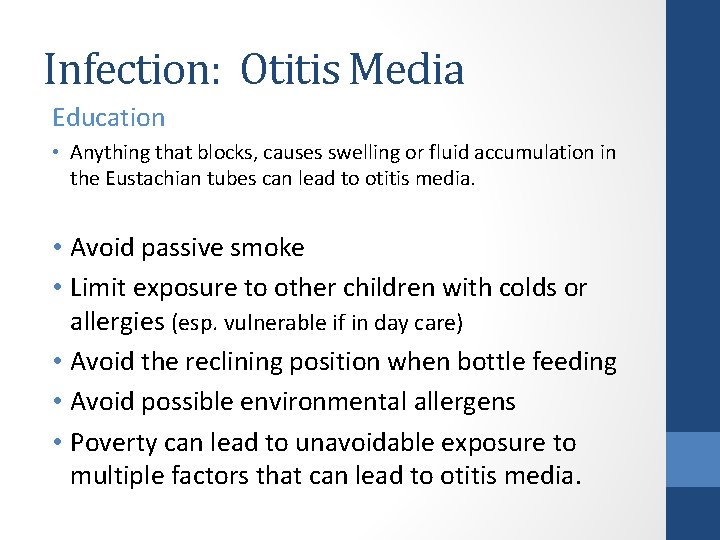 Infection: Otitis Media

Education

• Anything that blocks, causes swelling or fluid accumulation in the Eustachian tubes can lead to otitis media.

• Avoid passive smoke
• Limit exposure to other children with colds or allergies (esp. vulnerable if in day care)
• Avoid the reclining position when bottle feeding
• Avoid possible environmental allergens
• Poverty can lead to unavoidable exposure to multiple factors that can lead to otitis media.